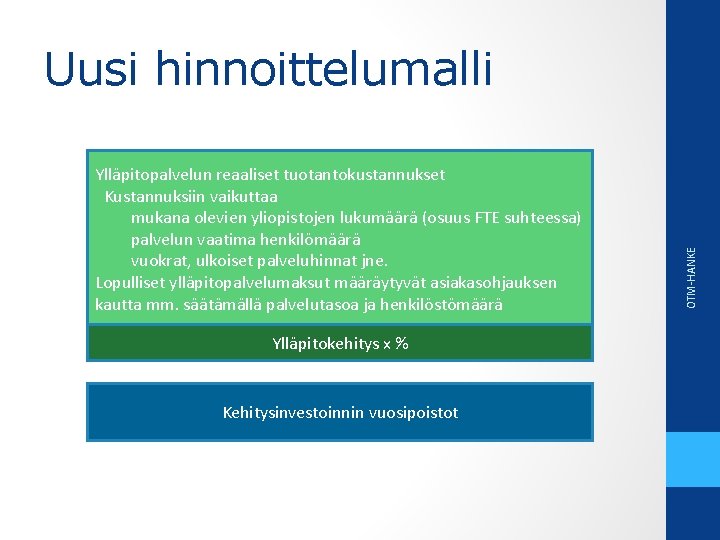 Uusi hinnoittelumalli

Ylläpitopalvelun reaaliset tuotantokustannukset
Kustannuksiin vaikuttaa
mukana olevien yliopistojen lukumäärä (osuus FTE suhteessa)
palvelun vaatima henkilömäärä
vuokrat, ulkoiset palveluhinnat jne.
Lopulliset ylläpitopalvelumaksut määräytyvät asiakasohjauksen kautta mm. säätämällä palvelutasoa ja henkilöstömäärä

Ylläpitokehitys x %

Kehitysinvestoinnin vuosipoistot

OTM-HANKE